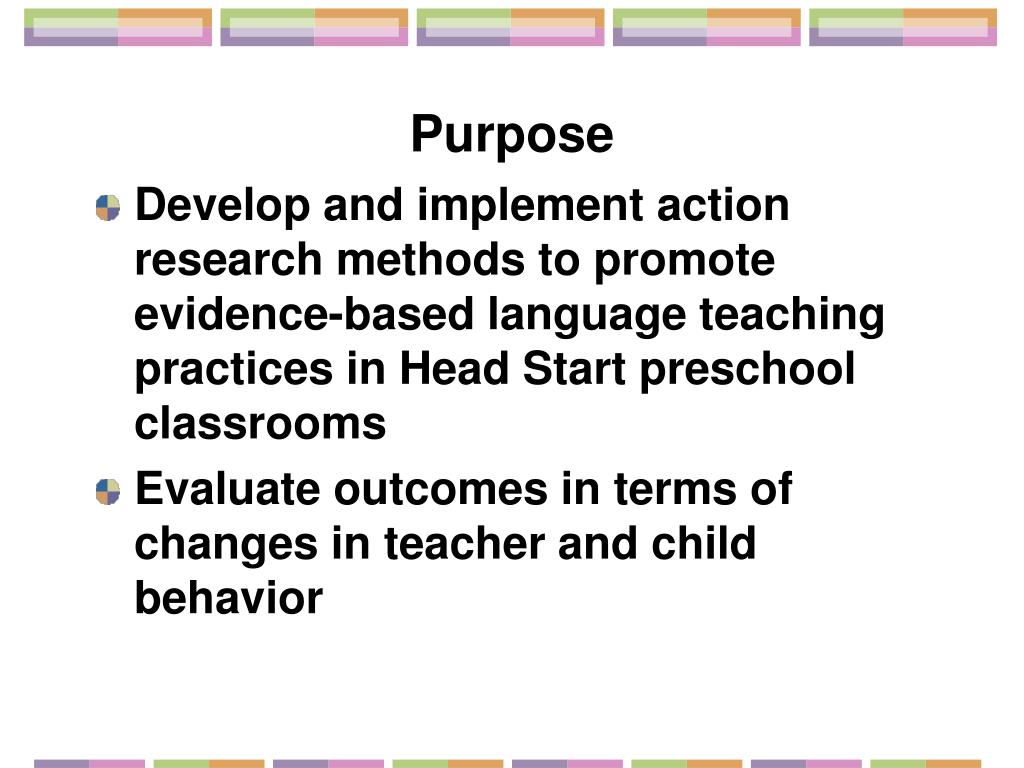 Purpose

Develop and implement action research methods to promote evidence-based language teaching practices in Head Start preschool classrooms

Evaluate outcomes in terms of changes in teacher and child behavior